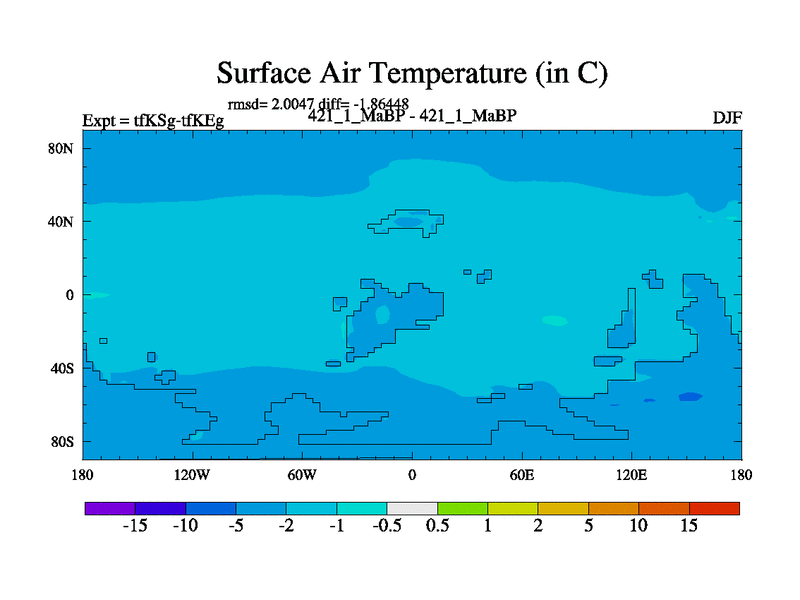 Surface Air Temperature (in C)

rmsd= 2.0047 diff= -1.86448

Expt = tfKSg-tfKEg

421_1_MaBP - 421_1_MaBP

DJF

80N
40N
0
40S
80S

180
120W
60W
0
60E
120E
180

-15
-10
-5
-2
-1
-0.5
0.5
1
2
5
10
15